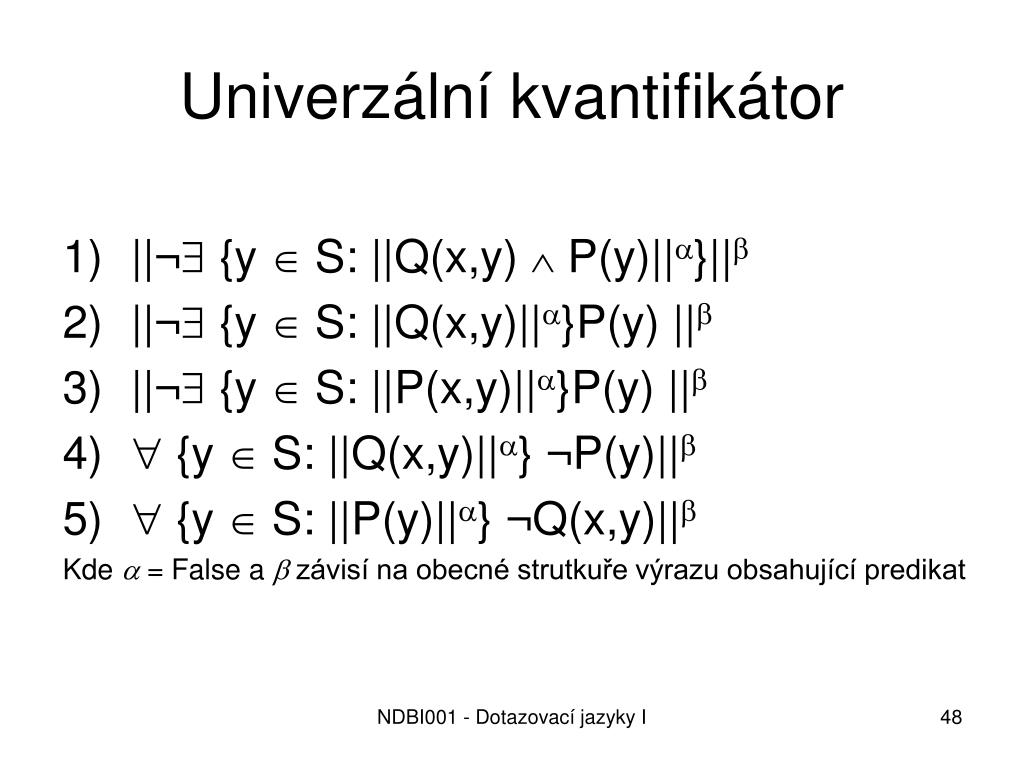 Univerzální kvantifikátor

1) $||\neg\exists \{y \in S: ||Q(x,y) \wedge P(y)||^{\alpha}\}||^{\beta}$
2) $||\neg\exists \{y \in S: ||Q(x,y)||^{\alpha}\}P(y) ||^{\beta}$
3) $||\neg\exists \{y \in S: ||P(x,y)||^{\alpha}\}P(y) ||^{\beta}$
4) $\forall \{y \in S: ||Q(x,y)||^{\alpha}\} \neg P(y)||^{\beta}$
5) $\forall \{y \in S: ||P(y)||^{\alpha}\} \neg Q(x,y)||^{\beta}$

Kde $\alpha$ = False a $\beta$ závisí na obecné strutkuře výrazu obsahující predikat

NDBI001 - Dotazovací jazyky I

48